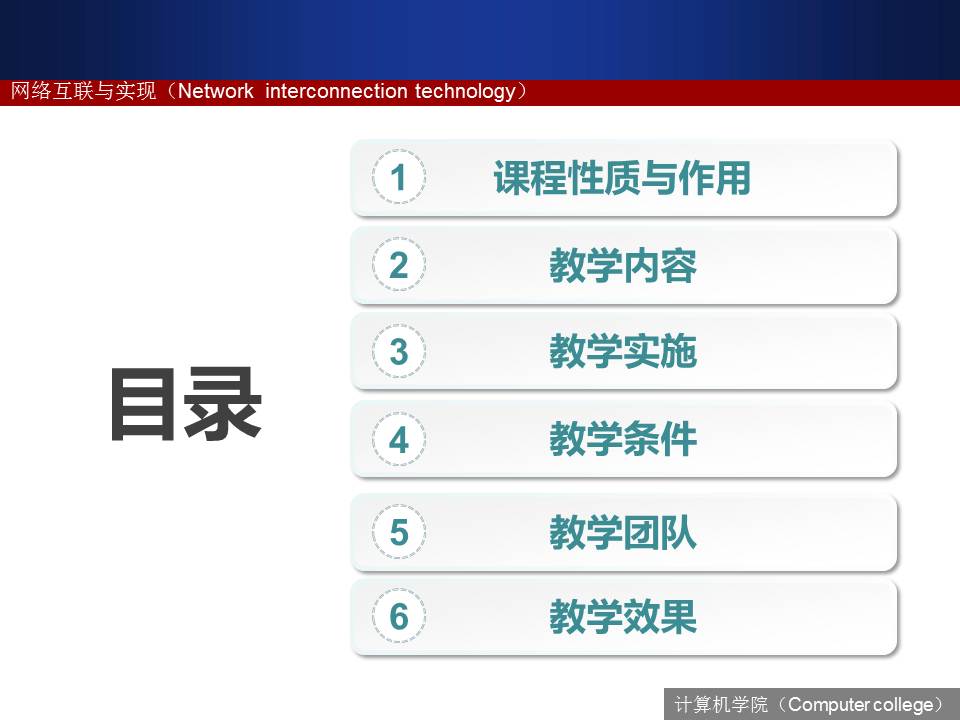 网络互联与实现（Network interconnection technology）

目录

1 课程性质与作用

2 教学内容

3 教学实施

4 教学条件

5 教学团队

6 教学效果

计算机学院（Computer college）